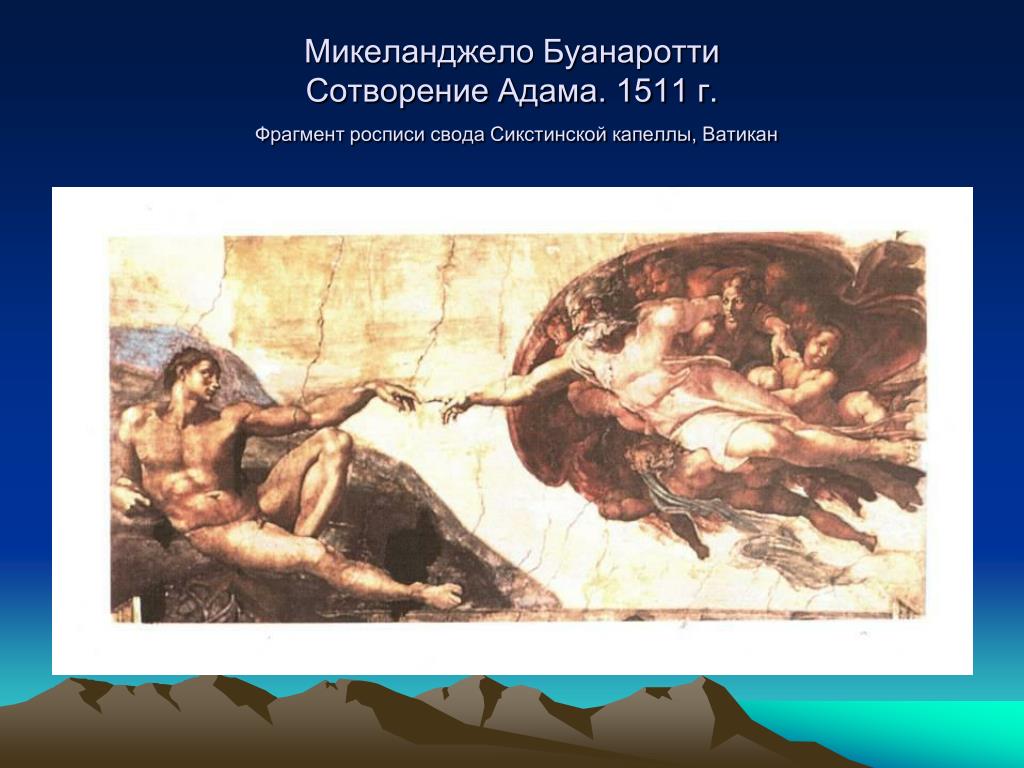 Микеланджело Буанаротти
Сотворение Адама. 1511 г.

Фрагмент росписи свода Сикстинской капеллы, Ватикан